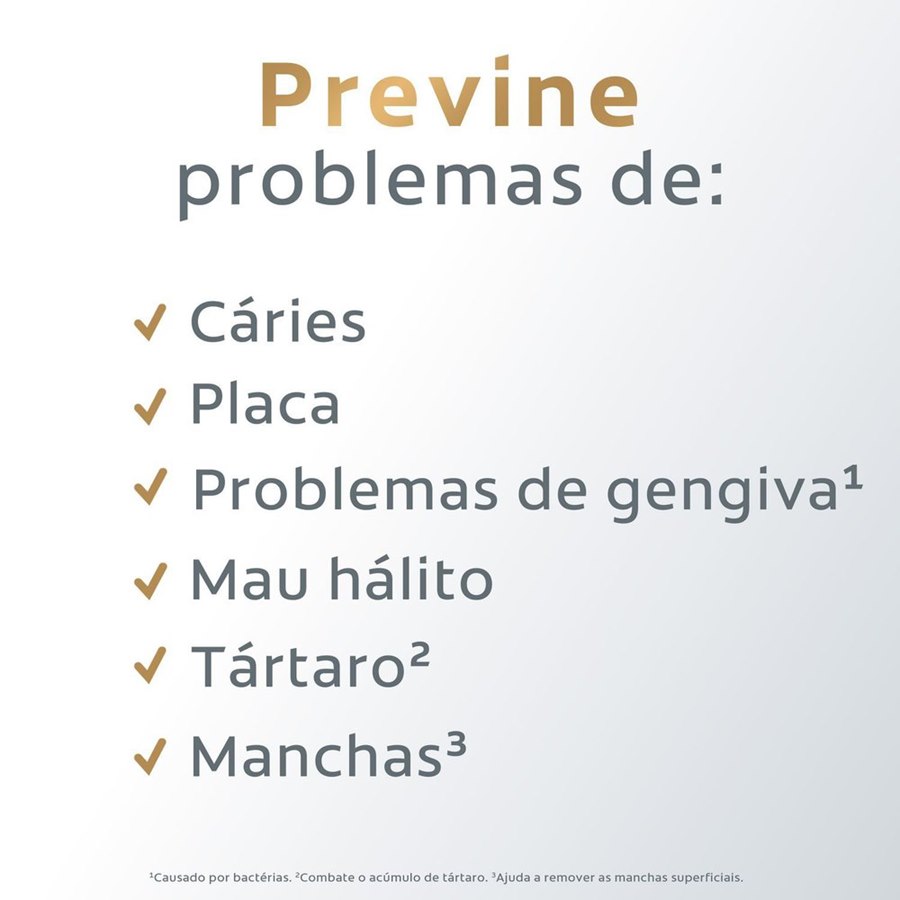 Previne
problemas de:

✓ Cáries
✓ Placa
✓ Problemas de gengiva¹
✓ Mau hálito
✓ Tártaro²
✓ Manchas³

¹Causado por bactérias. ²Combate o acúmulo de tártaro. ³Ajuda a remover as manchas superficiais.